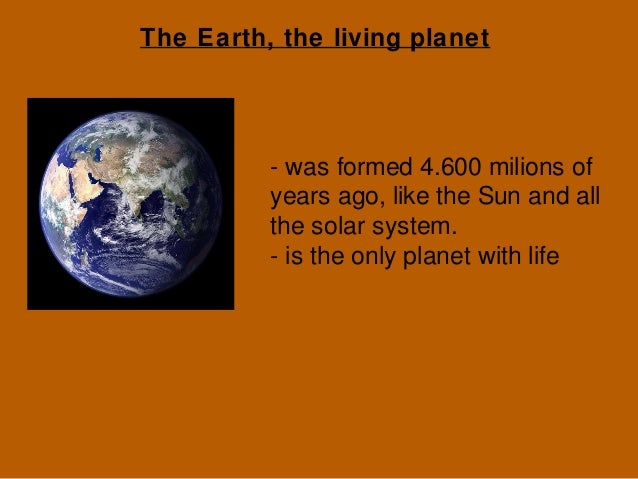 The Earth, the living planet

- was formed 4.600 milions of years ago, like the Sun and all the solar system.
- is the only planet with life